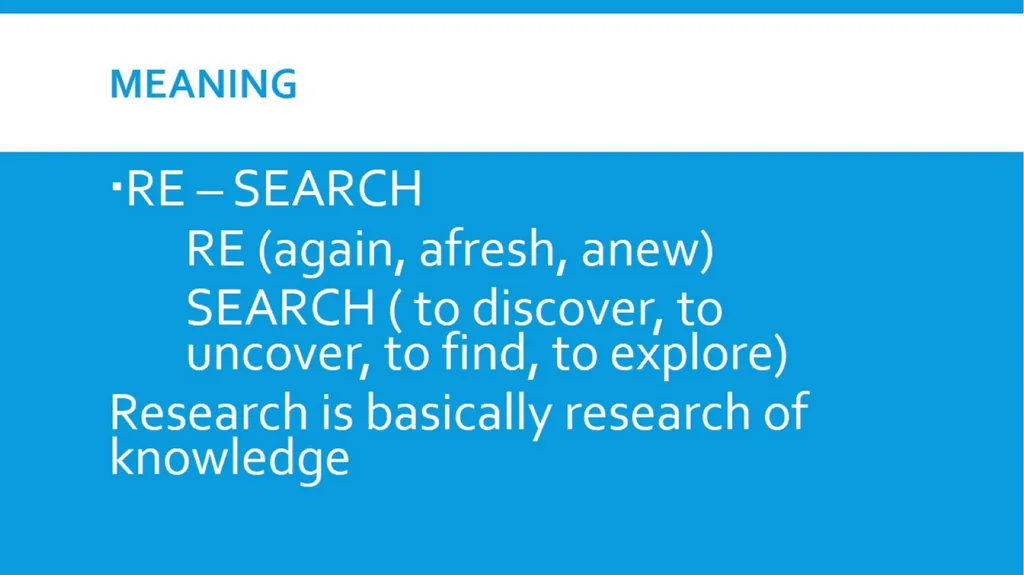 MEANING

▪RE – SEARCH

RE (again, afresh, anew)

SEARCH ( to discover, to uncover, to find, to explore)

Research is basically research of knowledge